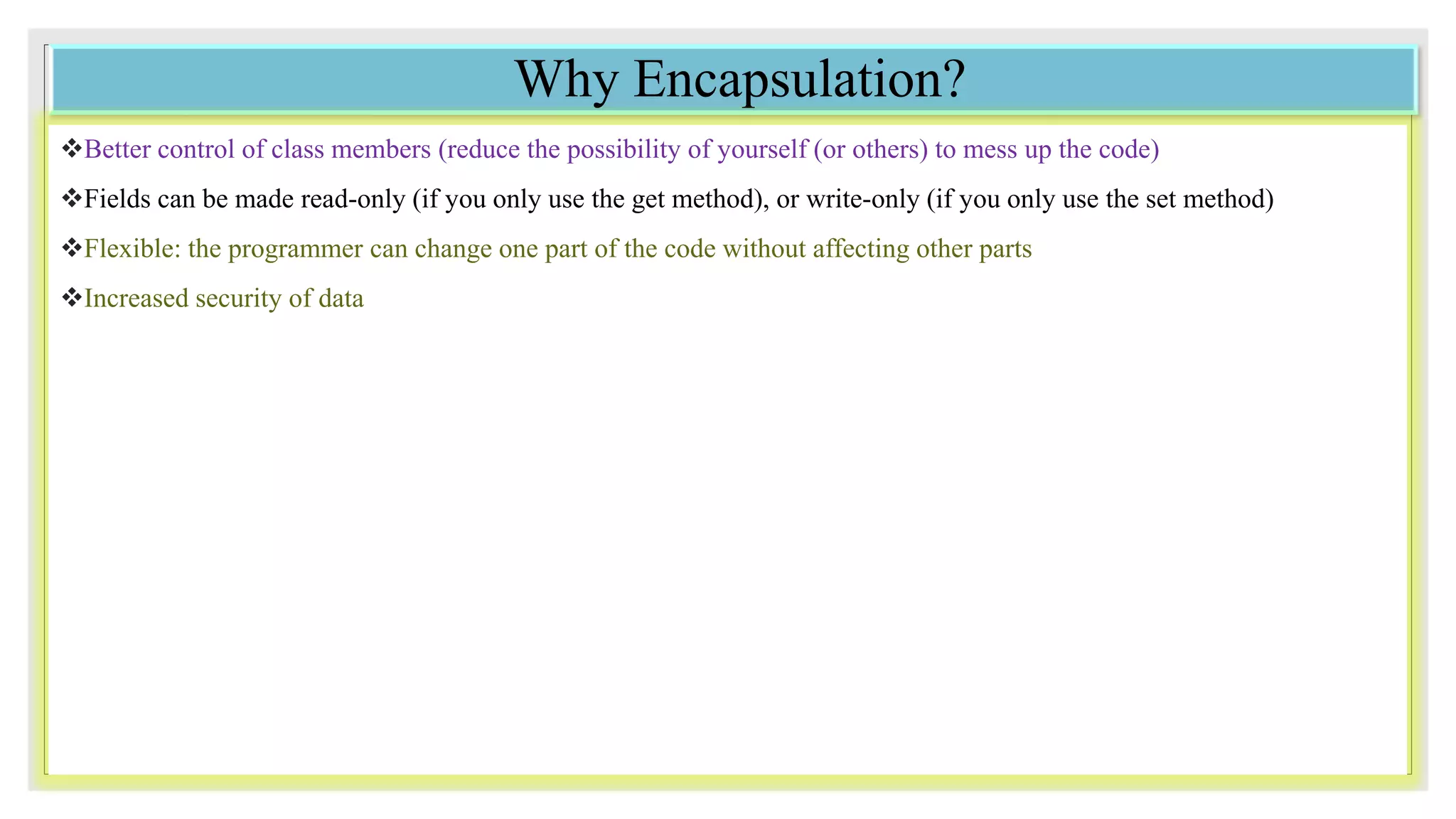 Why Encapsulation?

❖Better control of class members (reduce the possibility of yourself (or others) to mess up the code)

❖Fields can be made read-only (if you only use the get method), or write-only (if you only use the set method)

❖Flexible: the programmer can change one part of the code without affecting other parts

❖Increased security of data